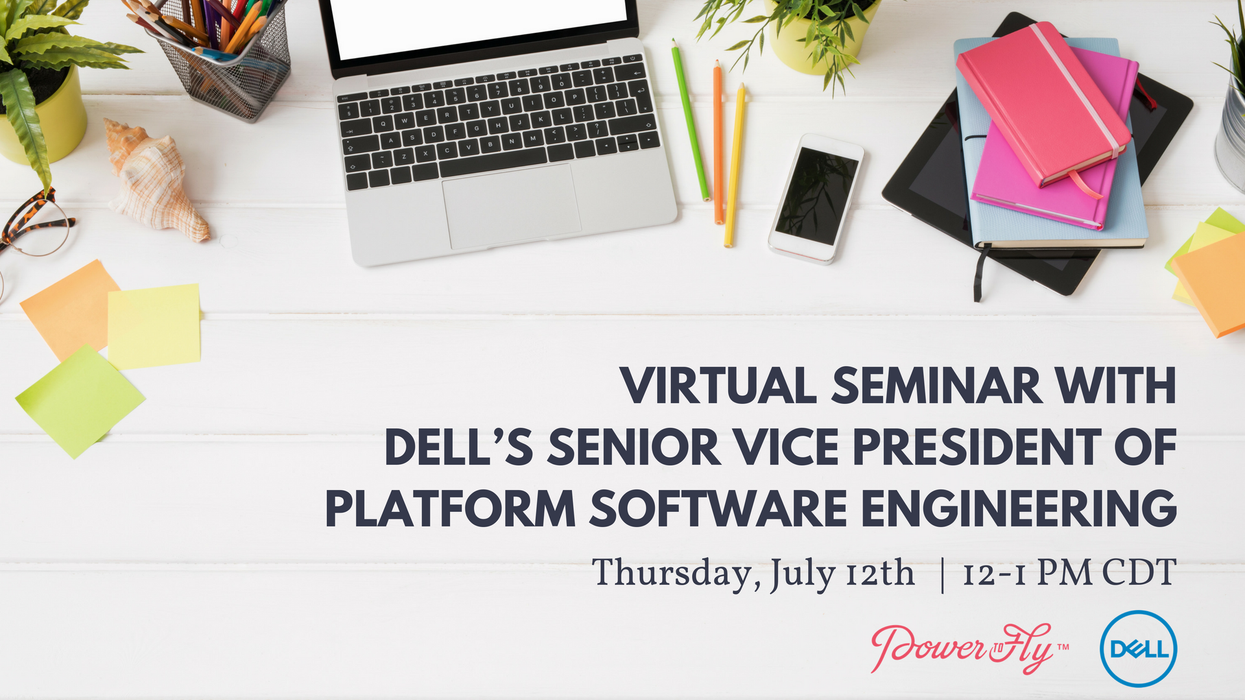 VIRTUAL SEMINAR WITH
DELL'S SENIOR VICE PRESIDENT OF
PLATFORM SOFTWARE ENGINEERING

Thursday, July 12th | 12-1 PM CDT

Power to Fly™ DELL